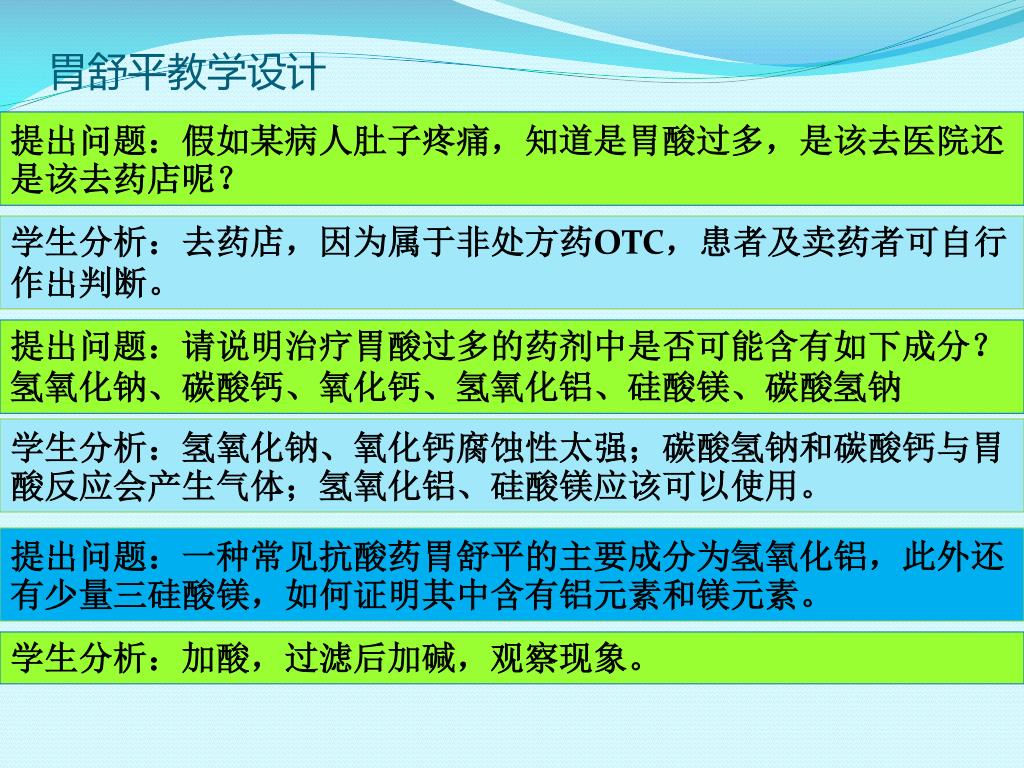 胃舒平教学设计

提出问题：假如某病人肚子疼痛，知道是胃酸过多，是该去医院还是该去药店呢？

学生分析：去药店，因为属于非处方药OTC，患者及卖药者可自行作出判断。

提出问题：请说明治疗胃酸过多的药剂中是否可能含有如下成分？氢氧化钠、碳酸钙、氧化钙、氢氧化铝、硅酸镁、碳酸氢钠

学生分析：氢氧化钠、氧化钙腐蚀性太强；碳酸氢钠和碳酸钙与胃酸反应会产生气体；氢氧化铝、硅酸镁应该可以使用。

提出问题：一种常见抗酸药胃舒平的主要成分为氢氧化铝，此外还有少量三硅酸镁，如何证明其中含有铝元素和镁元素。

学生分析：加酸，过滤后加碱，观察现象。